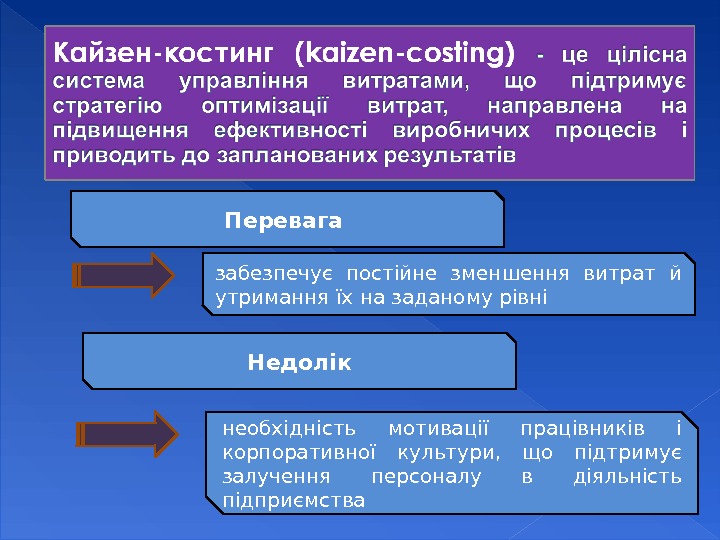 Кайзен-костинг (kaizen-costing) - це цілісна система управління витратами, що підтримує стратегію оптимізації витрат, направлена на підвищення ефективності виробничих процесів і приводить до запланованих результатів

Перевага

забезпечує постійне зменшення витрат й утримання їх на заданому рівні

Недолік

необхідність мотивації працівників і корпоративної культури, що підтримує залучення персоналу в діяльність підприємства